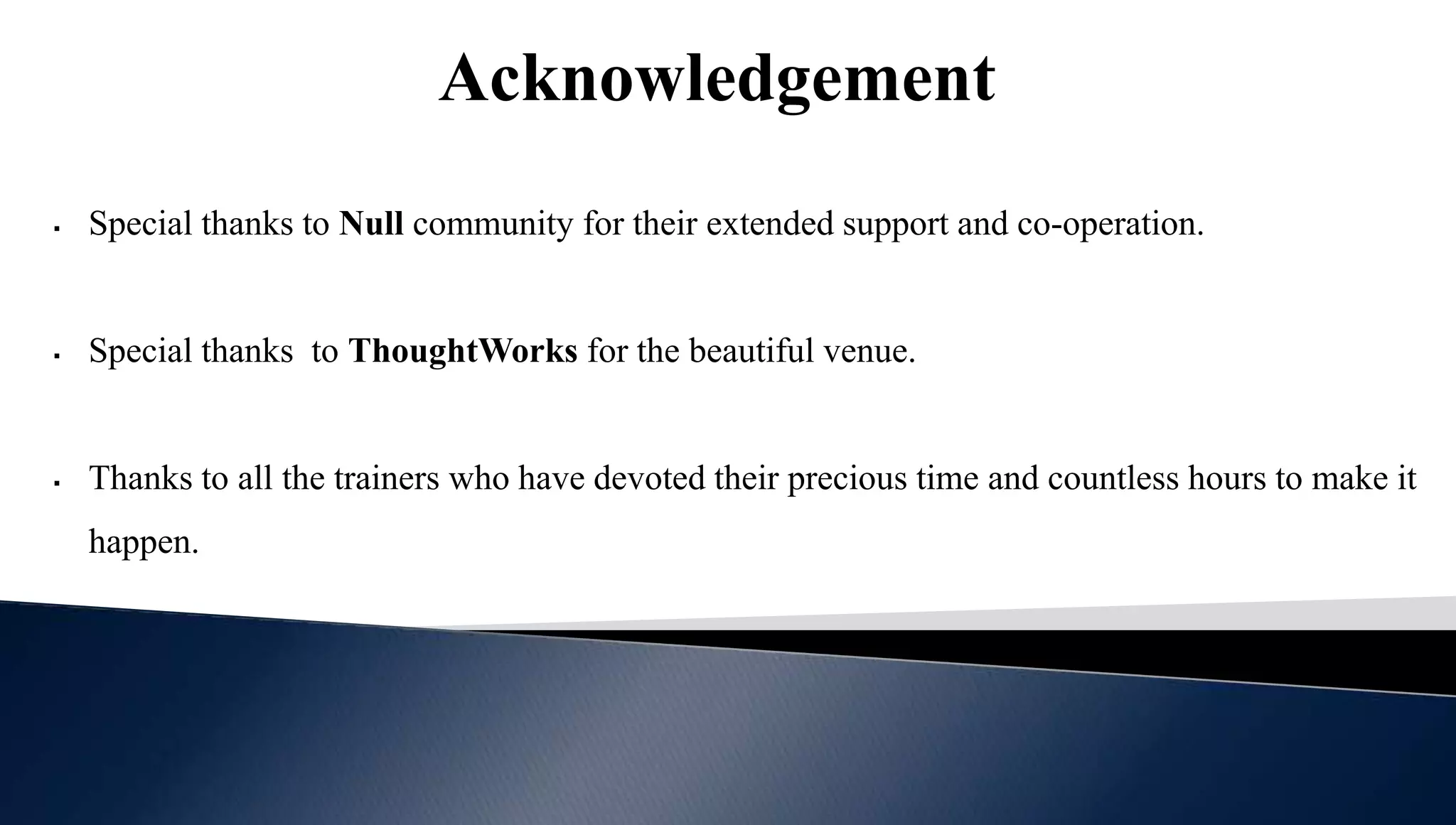 Acknowledgement

▪ Special thanks to Null community for their extended support and co-operation.

▪ Special thanks to ThoughtWorks for the beautiful venue.

▪ Thanks to all the trainers who have devoted their precious time and countless hours to make it happen.